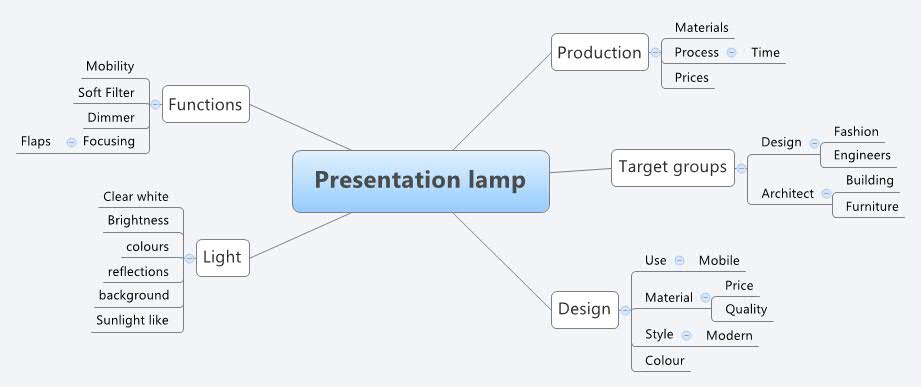 Presentation lamp

Functions
Mobility
Soft Filter
Dimmer
Focusing
Flaps

Light
Clear white
Brightness
colours
reflections
background
Sunlight like

Production
Materials
Process
Time
Prices

Target groups
Design
Fashion
Engineers
Architect
Building
Furniture

Design
Use
Mobile
Material
Price
Quality
Style
Modern
Colour